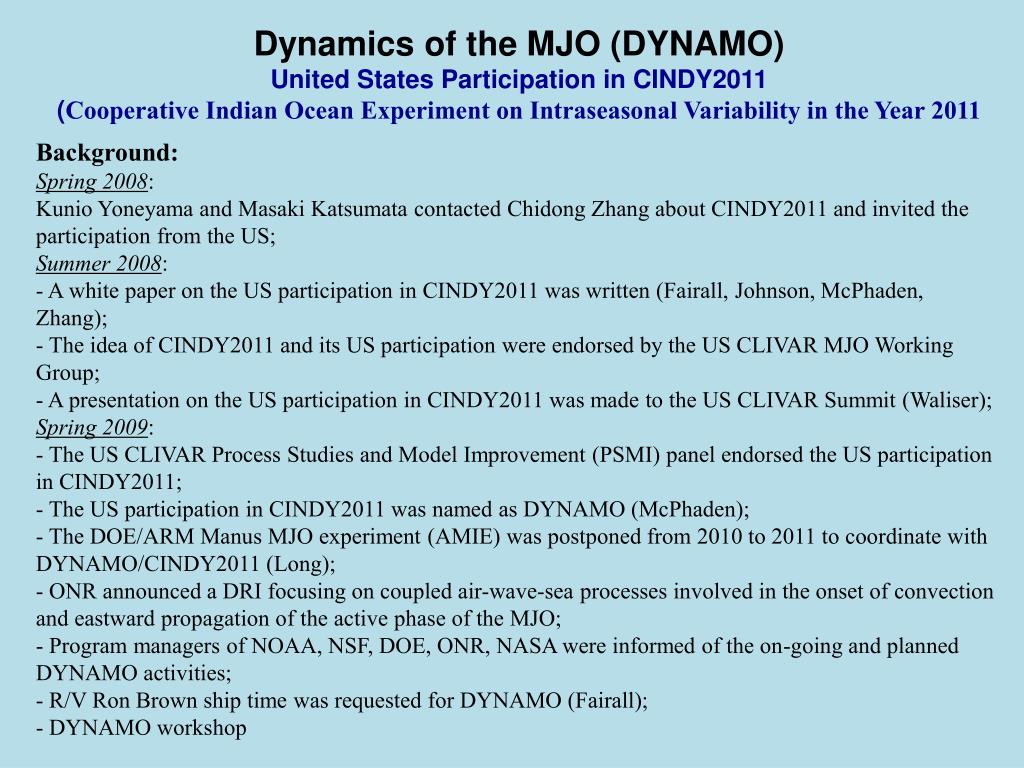 Dynamics of the MJO (DYNAMO)
United States Participation in CINDY2011
(Cooperative Indian Ocean Experiment on Intraseasonal Variability in the Year 2011

Background:
Spring 2008:
Kunio Yoneyama and Masaki Katsumata contacted Chidong Zhang about CINDY2011 and invited the participation from the US;
Summer 2008:
- A white paper on the US participation in CINDY2011 was written (Fairall, Johnson, McPhaden, Zhang);
- The idea of CINDY2011 and its US participation were endorsed by the US CLIVAR MJO Working Group;
- A presentation on the US participation in CINDY2011 was made to the US CLIVAR Summit (Waliser);
Spring 2009:
- The US CLIVAR Process Studies and Model Improvement (PSMI) panel endorsed the US participation in CINDY2011;
- The US participation in CINDY2011 was named as DYNAMO (McPhaden);
- The DOE/ARM Manus MJO experiment (AMIE) was postponed from 2010 to 2011 to coordinate with DYNAMO/CINDY2011 (Long);
- ONR announced a DRI focusing on coupled air-wave-sea processes involved in the onset of convection and eastward propagation of the active phase of the MJO;
- Program managers of NOAA, NSF, DOE, ONR, NASA were informed of the on-going and planned DYNAMO activities;
- R/V Ron Brown ship time was requested for DYNAMO (Fairall);
- DYNAMO workshop